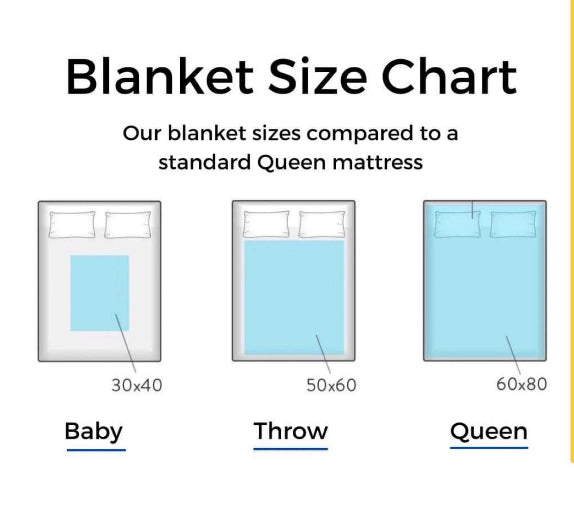 Blanket Size Chart

Our blanket sizes compared to a standard Queen mattress

30x40

Baby

50x60

Throw

60x80

Queen